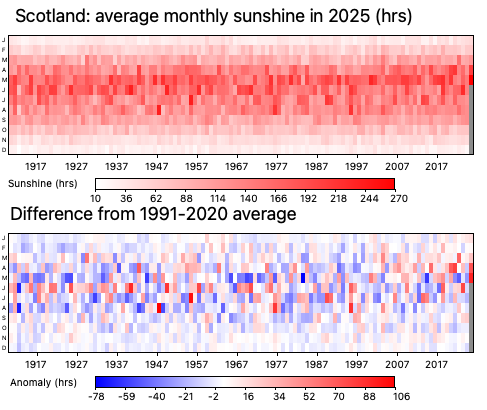 Scotland: average monthly sunshine in 2025 (hrs)

J
F
M
A
M
J
J
A
S
O
N
D

1917 1927 1937 1947 1957 1967 1977 1987 1997 2007 2017

Sunshine (hrs)

10 36 62 88 114 140 166 192 218 244 270

Difference from 1991-2020 average

J
F
M
A
M
J
J
A
S
O
N
D

1917 1927 1937 1947 1957 1967 1977 1987 1997 2007 2017

Anomaly (hrs)

-78 -59 -40 -21 -2 16 34 52 70 88 106